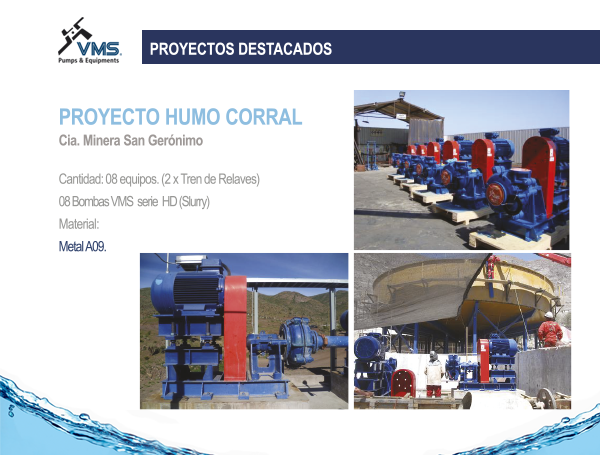 VMS
Pumps & Equipments

PROYECTOS DESTACADOS

PROYECTO HUMO CORRAL

Cia. Minera San Gerónimo

Cantidad: 08 equipos. (2 x Tren de Relaves)

08 Bombas VMS serie HD (Slurry)

Material:

Metal A09.